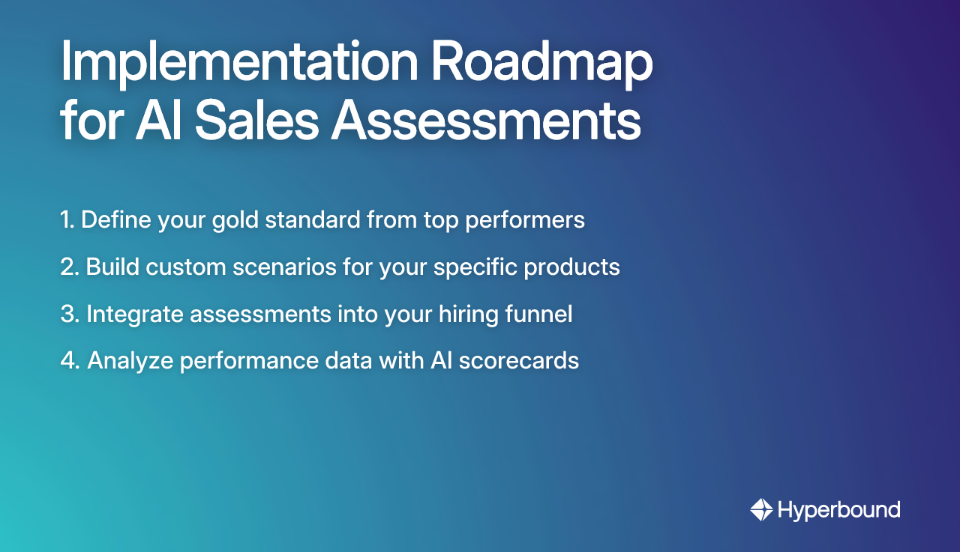 Implementation Roadmap for AI Sales Assessments

1. Define your gold standard from top performers

2. Build custom scenarios for your specific products

3. Integrate assessments into your hiring funnel

4. Analyze performance data with AI scorecards

Hyperbound